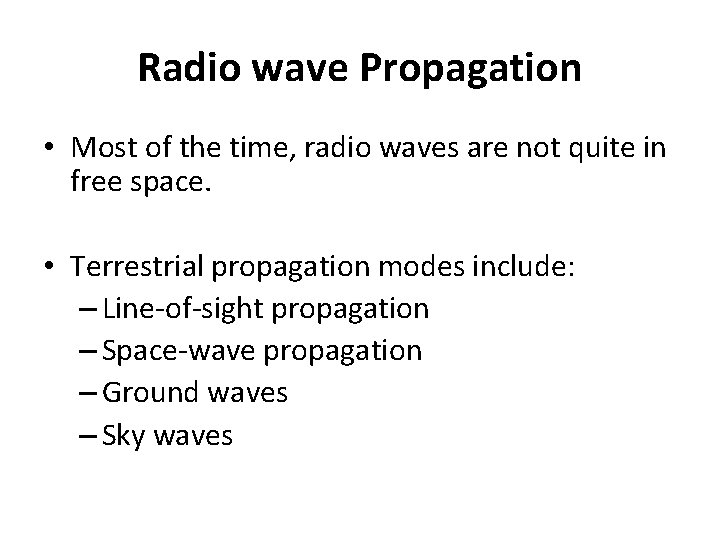 Radio wave Propagation

• Most of the time, radio waves are not quite in free space.

• Terrestrial propagation modes include:
– Line-of-sight propagation
– Space-wave propagation
– Ground waves
– Sky waves